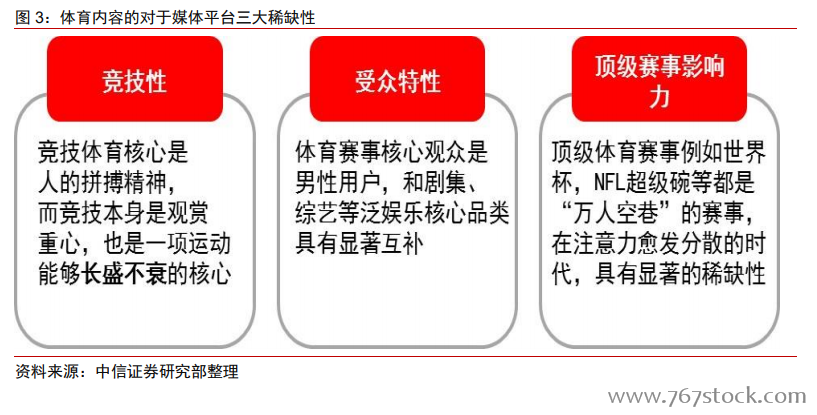 图 3：体育内容的对于媒体平台三大稀缺性

竞技性

竞技体育核心是人的拼搏精神，而竞技本身是观赏重心，也是一项运动能够长盛不衰的核心

受众特性

体育赛事核心观众是男性用户，和剧集、综艺等泛娱乐核心品类具有显著互补

顶级赛事影响力

顶级体育赛事例如世界杯，NFL超级碗等都是“万人空巷”的赛事，在注意力愈发分散的时代，具有显著的稀缺性

资料来源：中信证券研究部整理

www.767stock.com